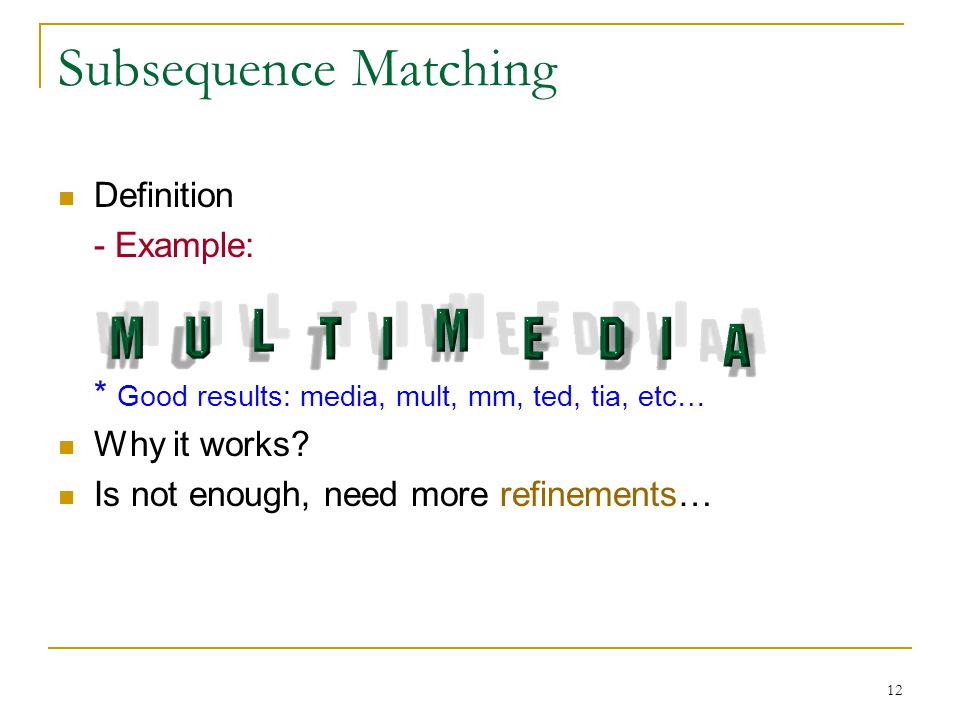 Subsequence Matching

Definition

- Example:

M U L T I M E D I A

* Good results: media, mult, mm, ted, tia, etc…

Why it works?

Is not enough, need more refinements…

12